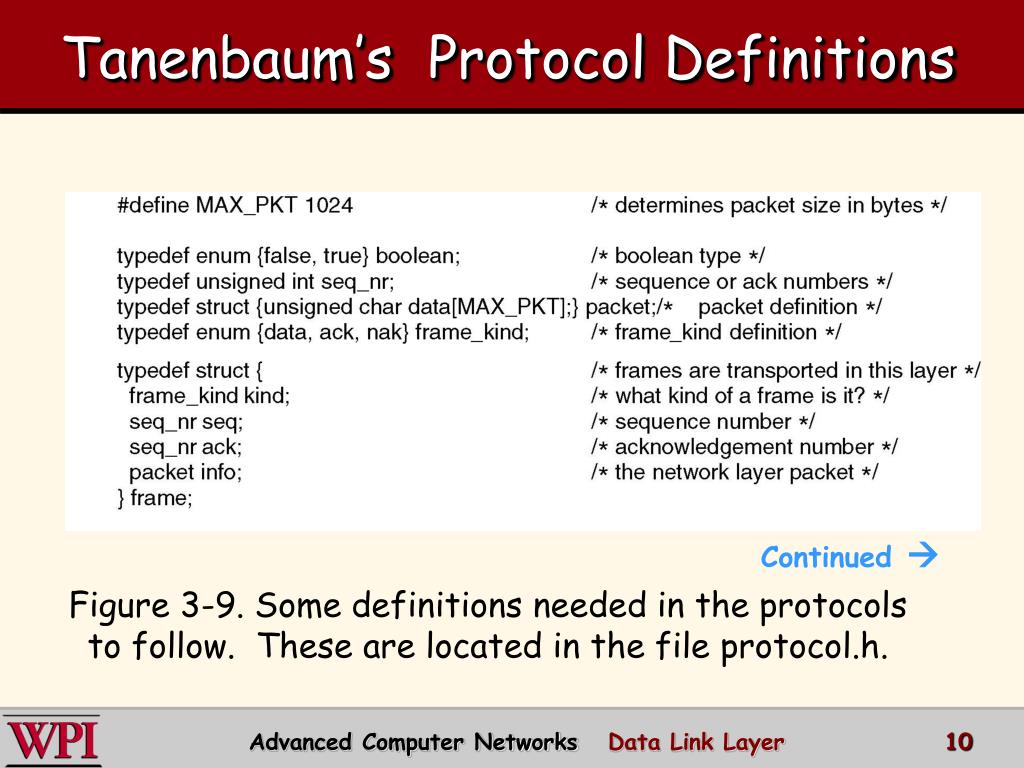 Tanenbaum's Protocol Definitions

#define MAX_PKT 1024 /* determines packet size in bytes */

typedef enum {false, true} boolean; /* boolean type */
typedef unsigned int seq_nr; /* sequence or ack numbers */
typedef struct {unsigned char data[MAX_PKT];} packet;/* packet definition */
typedef enum {data, ack, nak} frame_kind; /* frame_kind definition */

typedef struct { /* frames are transported in this layer */
frame_kind kind; /* what kind of a frame is it? */
seq_nr seq; /* sequence number */
seq_nr ack; /* acknowledgement number */
packet info; /* the network layer packet */
} frame;

Continued →

Figure 3-9. Some definitions needed in the protocols to follow. These are located in the file protocol.h.

WPI

Advanced Computer Networks Data Link Layer 10